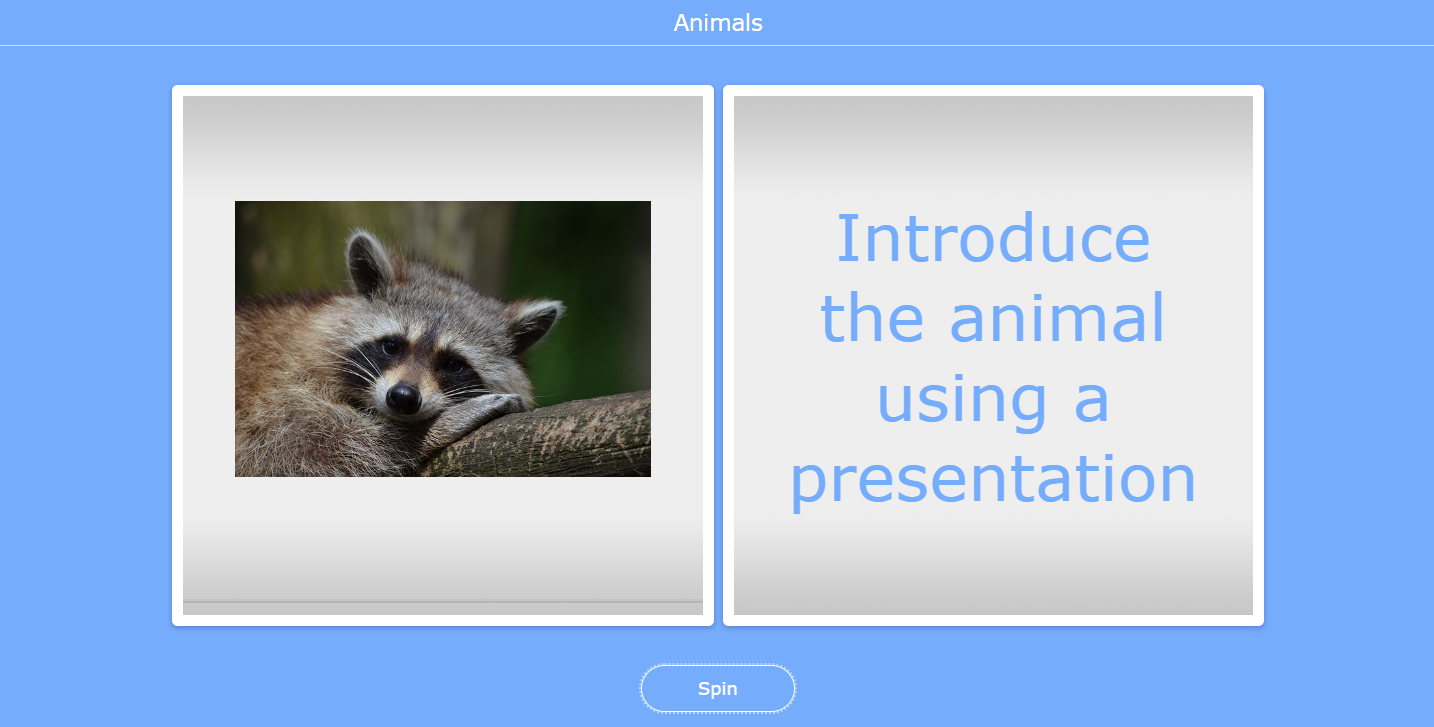 Animals

Introduce the animal using a presentation

Spin